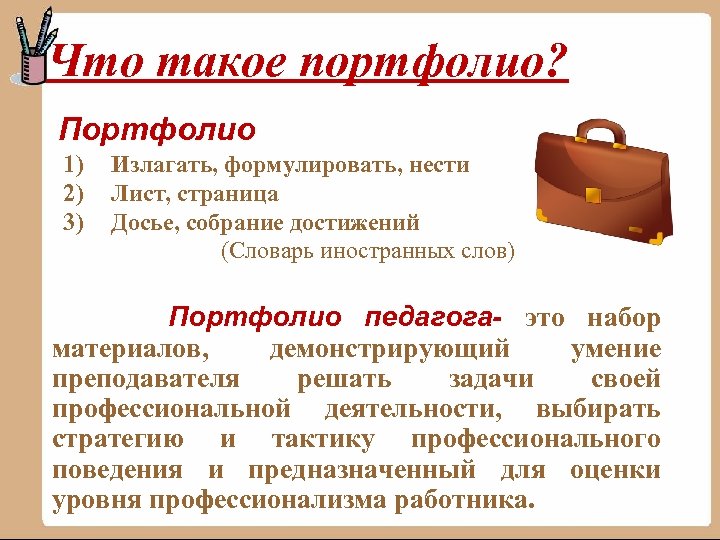 Что такое портфолио?

Портфолио

1) Излагать, формулировать, нести
2) Лист, страница
3) Досье, собрание достижений

(Словарь иностранных слов)

Портфолио педагога- это набор материалов, демонстрирующий умение преподавателя решать задачи своей профессиональной деятельности, выбирать стратегию и тактику профессионального поведения и предназначенный для оценки уровня профессионализма работника.